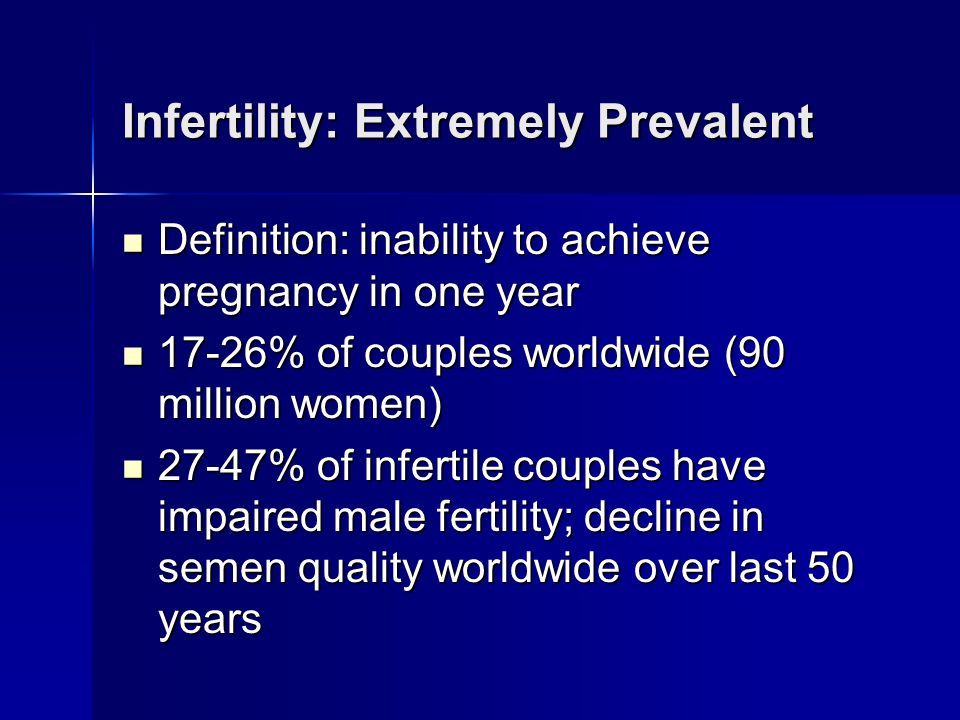 Infertility: Extremely Prevalent

- Definition: inability to achieve pregnancy in one year
- 17-26% of couples worldwide (90 million women)
- 27-47% of infertile couples have impaired male fertility; decline in semen quality worldwide over last 50 years